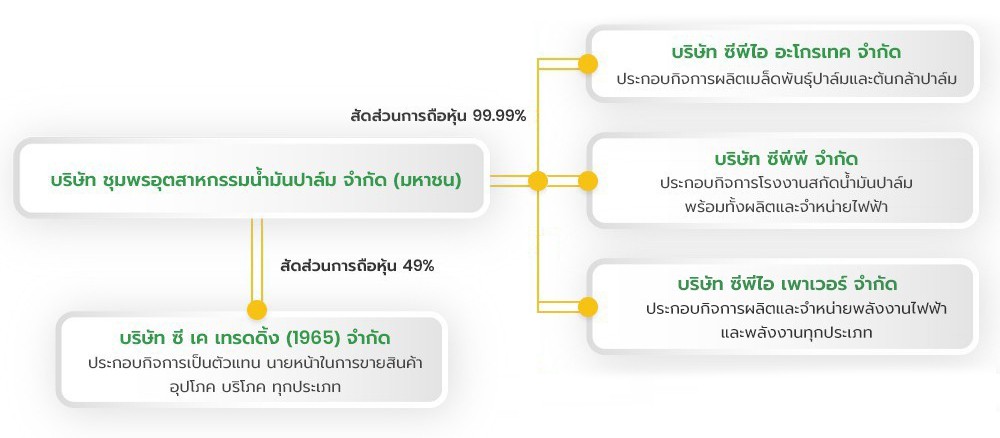 บริษัท ชุมพรอุตสาหกรรมน้ำมันปาล์ม จำกัด (มหาชน)

สัดส่วนการถือหุ้น 99.99%

บริษัท ซีพีไอ อะโกรเทค จำกัด
ประกอบกิจการผลิตเมล็ดพันธุ์ปาล์มและต้นกล้าปาล์ม

บริษัท ซีพีพี จำกัด
ประกอบกิจการโรงงานสกัดน้ำมันปาล์ม พร้อมทั้งผลิตและจำหน่ายไฟฟ้า

บริษัท ซีพีไอ เพาเวอร์ จำกัด
ประกอบกิจการผลิตและจำหน่ายพลังงานไฟฟ้า และพลังงานทุกประเภท

สัดส่วนการถือหุ้น 49%

บริษัท ซี เค เทรดดิ้ง (1965) จำกัด
ประกอบกิจการเป็นตัวแทน นายหน้าในการขายสินค้า อุปโภค บริโภค ทุกประเภท